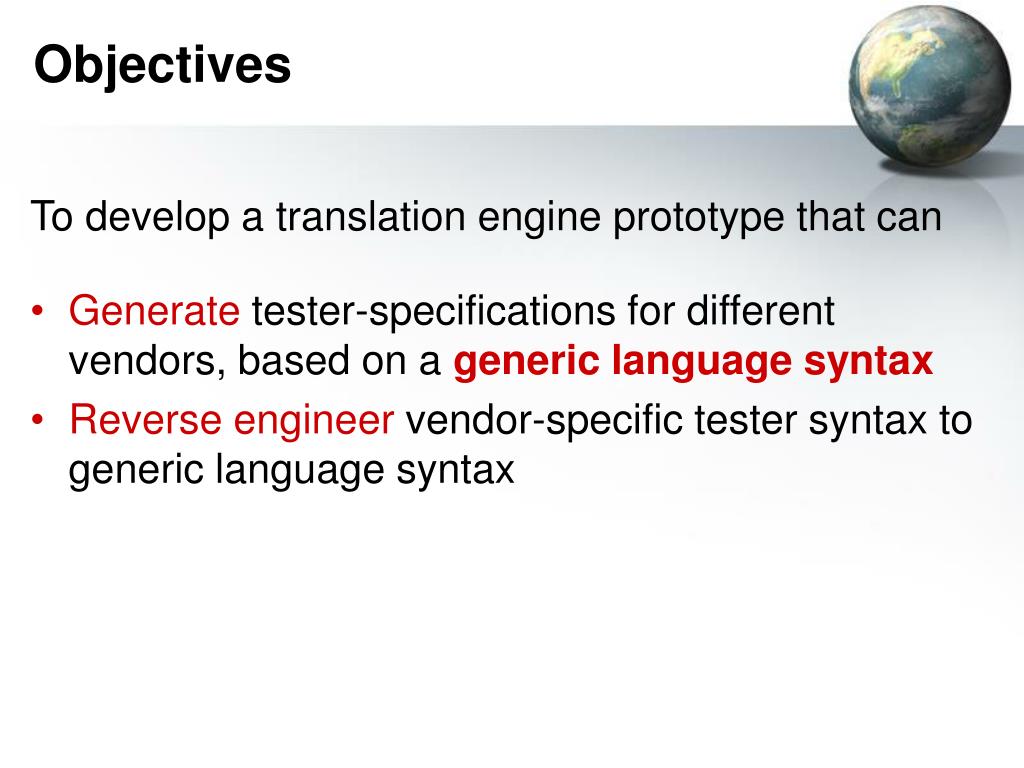 Objectives

To develop a translation engine prototype that can

• Generate tester-specifications for different vendors, based on a generic language syntax
• Reverse engineer vendor-specific tester syntax to generic language syntax